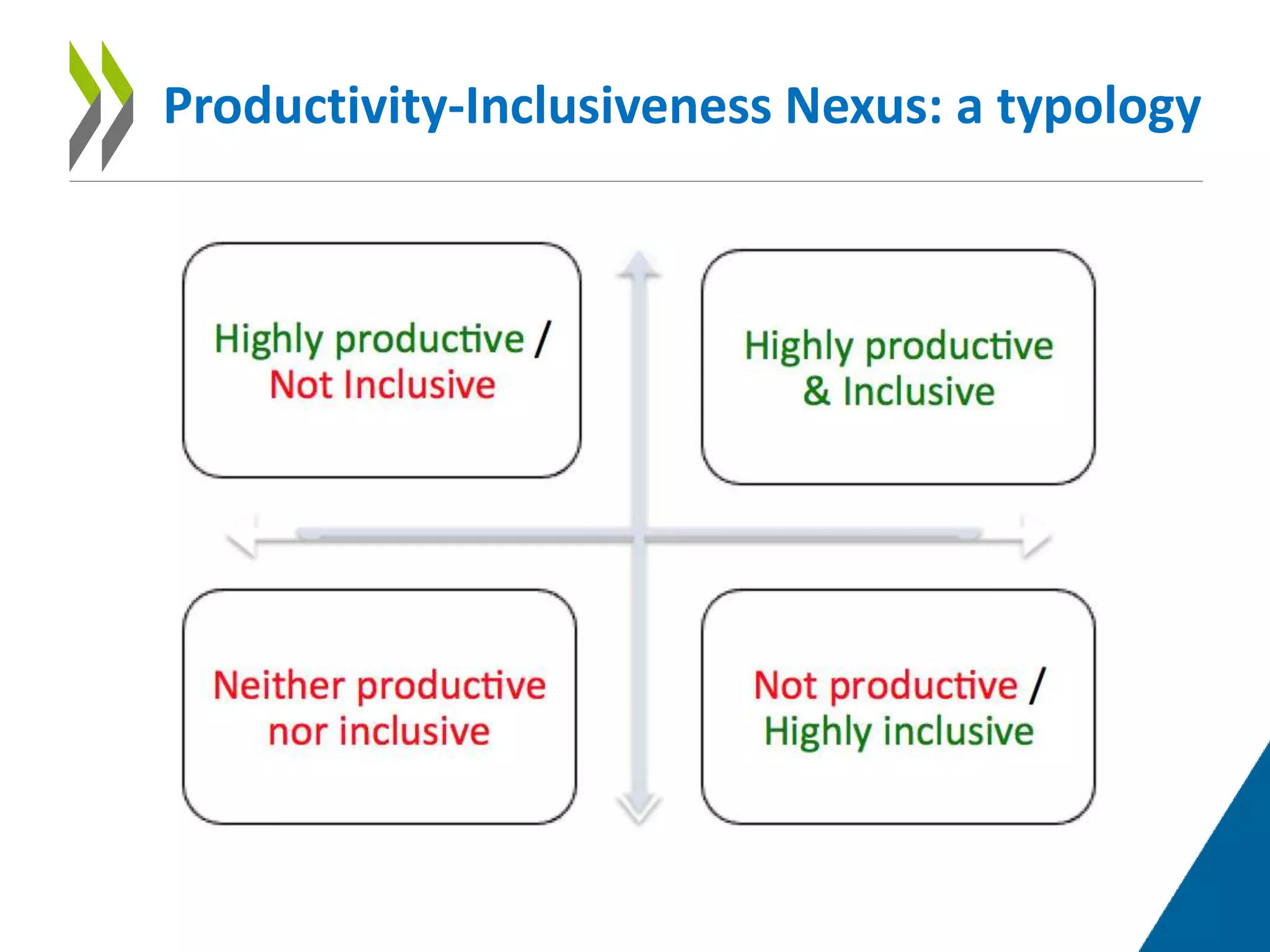 Productivity-Inclusiveness Nexus: a typology

Highly productive / Not Inclusive

Highly productive & Inclusive

Neither productive nor inclusive

Not productive / Highly inclusive